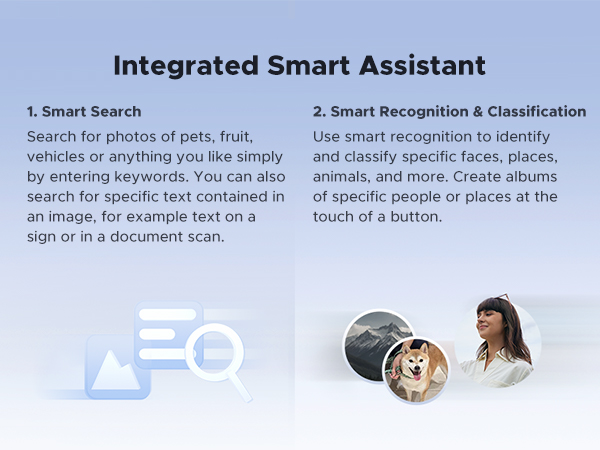 Integrated Smart Assistant

1. Smart Search

Search for photos of pets, fruit, vehicles or anything you like simply by entering keywords. You can also search for specific text contained in an image, for example text on a sign or in a document scan.

2. Smart Recognition & Classification

Use smart recognition to identify and classify specific faces, places, animals, and more. Create albums of specific people or places at the touch of a button.